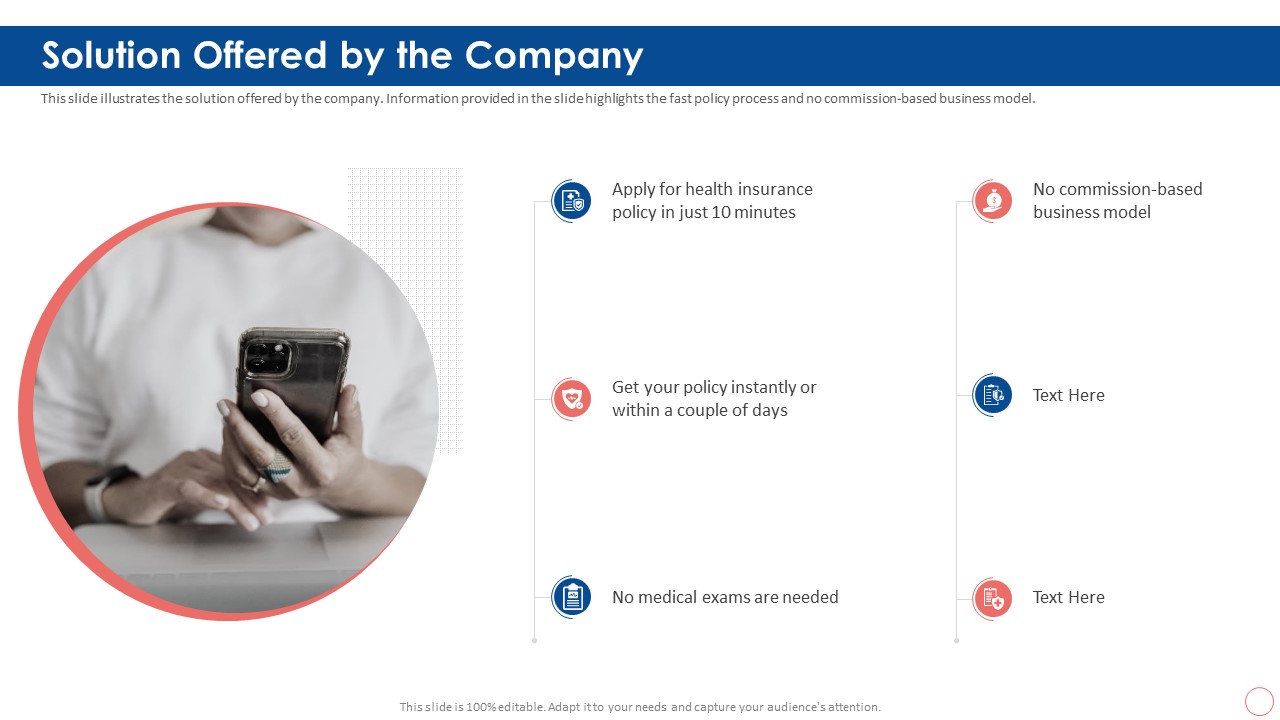 Solution Offered by the Company

This slide illustrates the solution offered by the company. Information provided in the slide highlights the fast policy process and no commission-based business model.

Apply for health insurance policy in just 10 minutes

Get your policy instantly or within a couple of days

No medical exams are needed

No commission-based business model

Text Here

Text Here

This slide is 100% editable. Adapt it to your needs and capture your audience's attention.